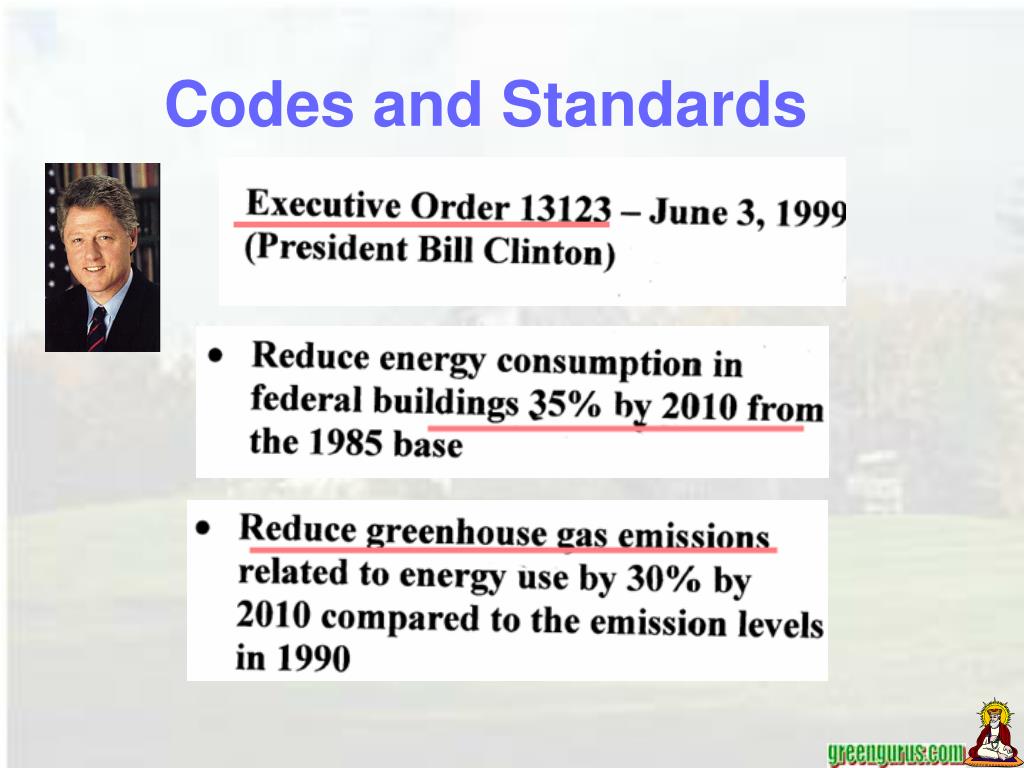 Codes and Standards

Executive Order 13123 – June 3, 1999 (President Bill Clinton)

• Reduce energy consumption in federal buildings 35% by 2010 from the 1985 base

• Reduce greenhouse gas emissions related to energy use by 30% by 2010 compared to the emission levels in 1990

greengurus.com